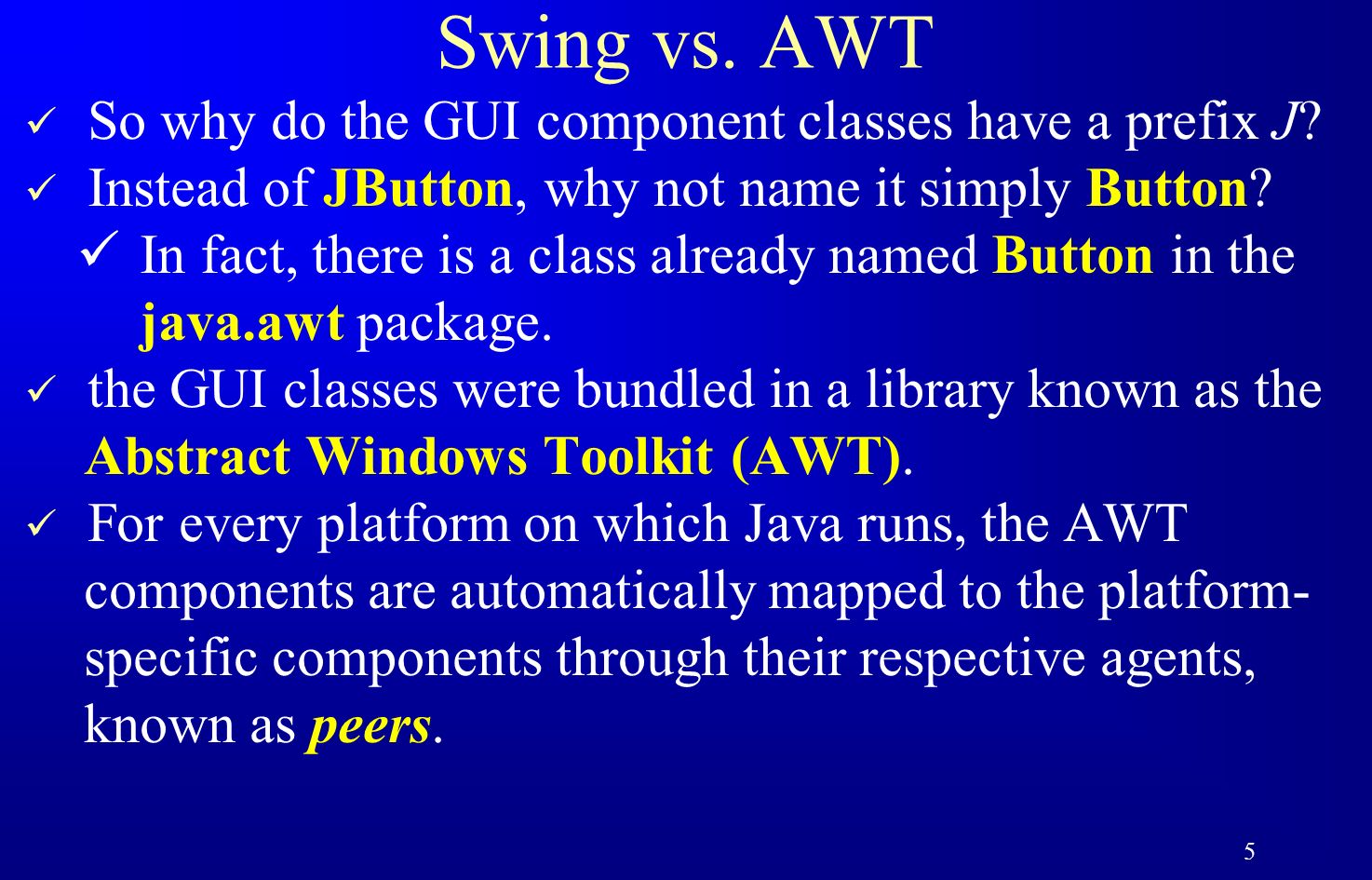 Swing vs. AWT

✓ So why do the GUI component classes have a prefix J?
✓ Instead of JButton, why not name it simply Button?
✓ In fact, there is a class already named Button in the java.awt package.
✓ the GUI classes were bundled in a library known as the Abstract Windows Toolkit (AWT).
✓ For every platform on which Java runs, the AWT components are automatically mapped to the platform-specific components through their respective agents, known as peers.

5